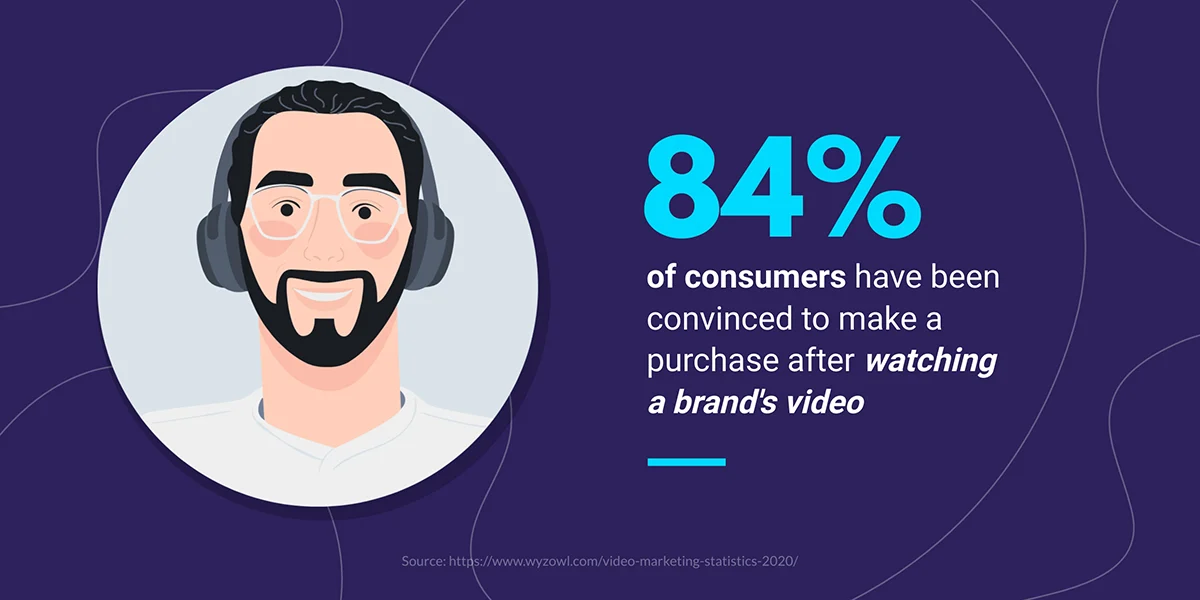 84%

of consumers have been convinced to make a purchase after watching a brand's video

Source: https://www.wyzowl.com/video-marketing-statistics-2020/